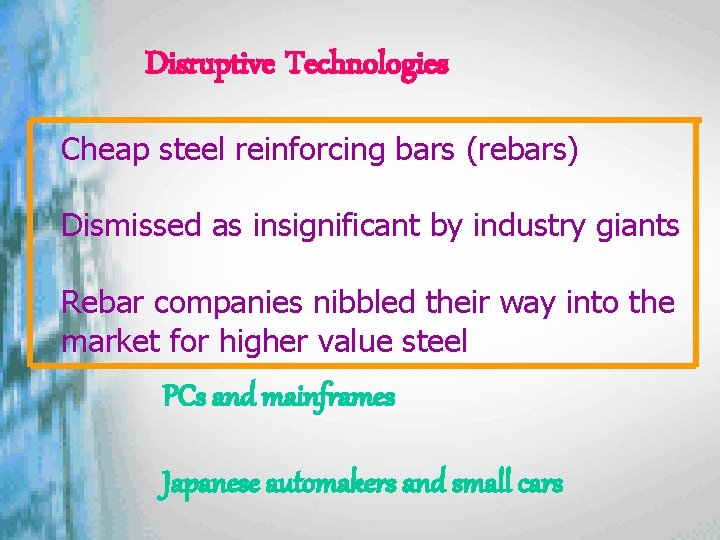 Disruptive Technologies

Cheap steel reinforcing bars (rebars)

Dismissed as insignificant by industry giants

Rebar companies nibbled their way into the market for higher value steel

PCs and mainframes

Japanese automakers and small cars